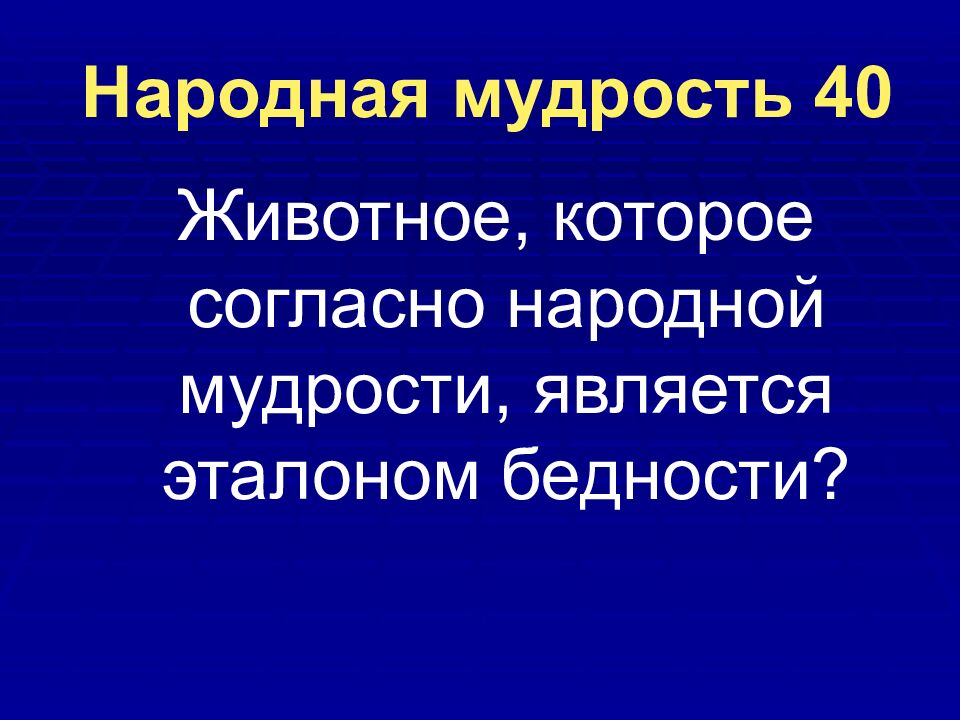 Народная мудрость 40

Животное, которое согласно народной мудрости, является эталоном бедности?